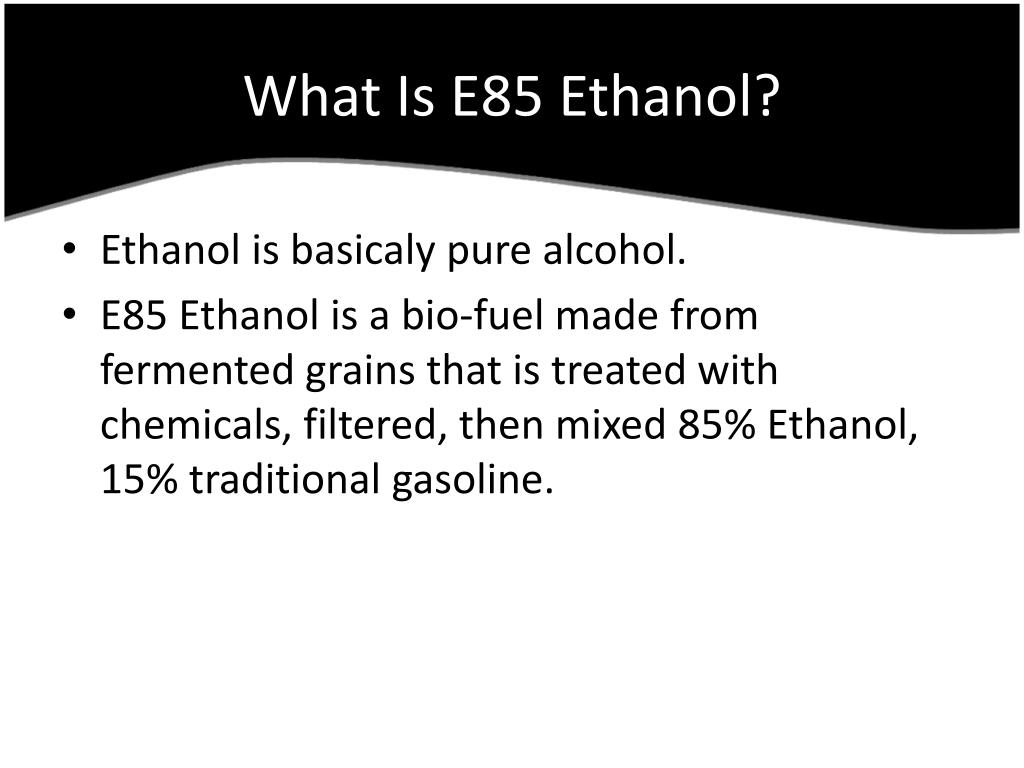 What Is E85 Ethanol?

• Ethanol is basicaly pure alcohol.
• E85 Ethanol is a bio-fuel made from fermented grains that is treated with chemicals, filtered, then mixed 85% Ethanol, 15% traditional gasoline.